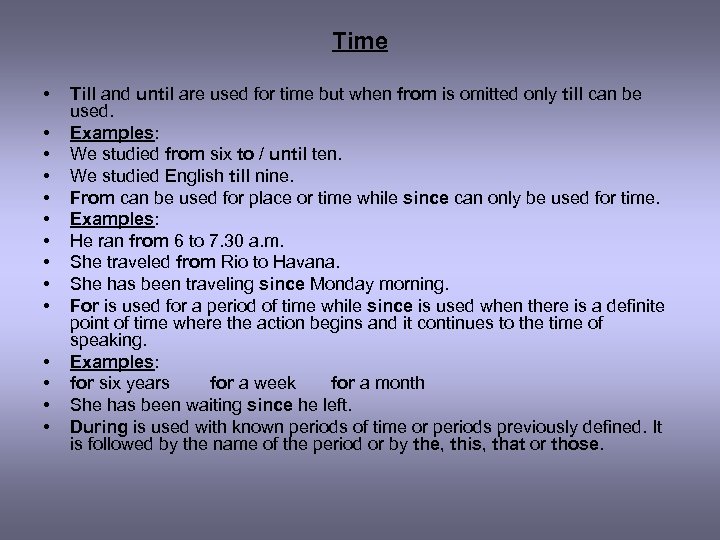 Time

• Till and until are used for time but when from is omitted only till can be used.
• Examples:
• We studied from six to / until ten.
• We studied English till nine.
• From can be used for place or time while since can only be used for time.
• Examples:
• He ran from 6 to 7.30 a.m.
• She traveled from Rio to Havana.
• She has been traveling since Monday morning.
• For is used for a period of time while since is used when there is a definite point of time where the action begins and it continues to the time of speaking.
• Examples:
• for six years for a week for a month
• She has been waiting since he left.
• During is used with known periods of time or periods previously defined. It is followed by the name of the period or by the, this, that or those.